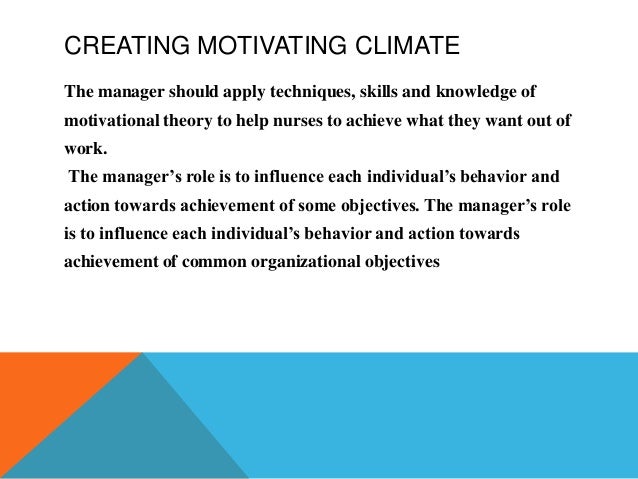 CREATING MOTIVATING CLIMATE

The manager should apply techniques, skills and knowledge of motivational theory to help nurses to achieve what they want out of work.

The manager’s role is to influence each individual’s behavior and action towards achievement of some objectives. The manager’s role is to influence each individual’s behavior and action towards achievement of common organizational objectives